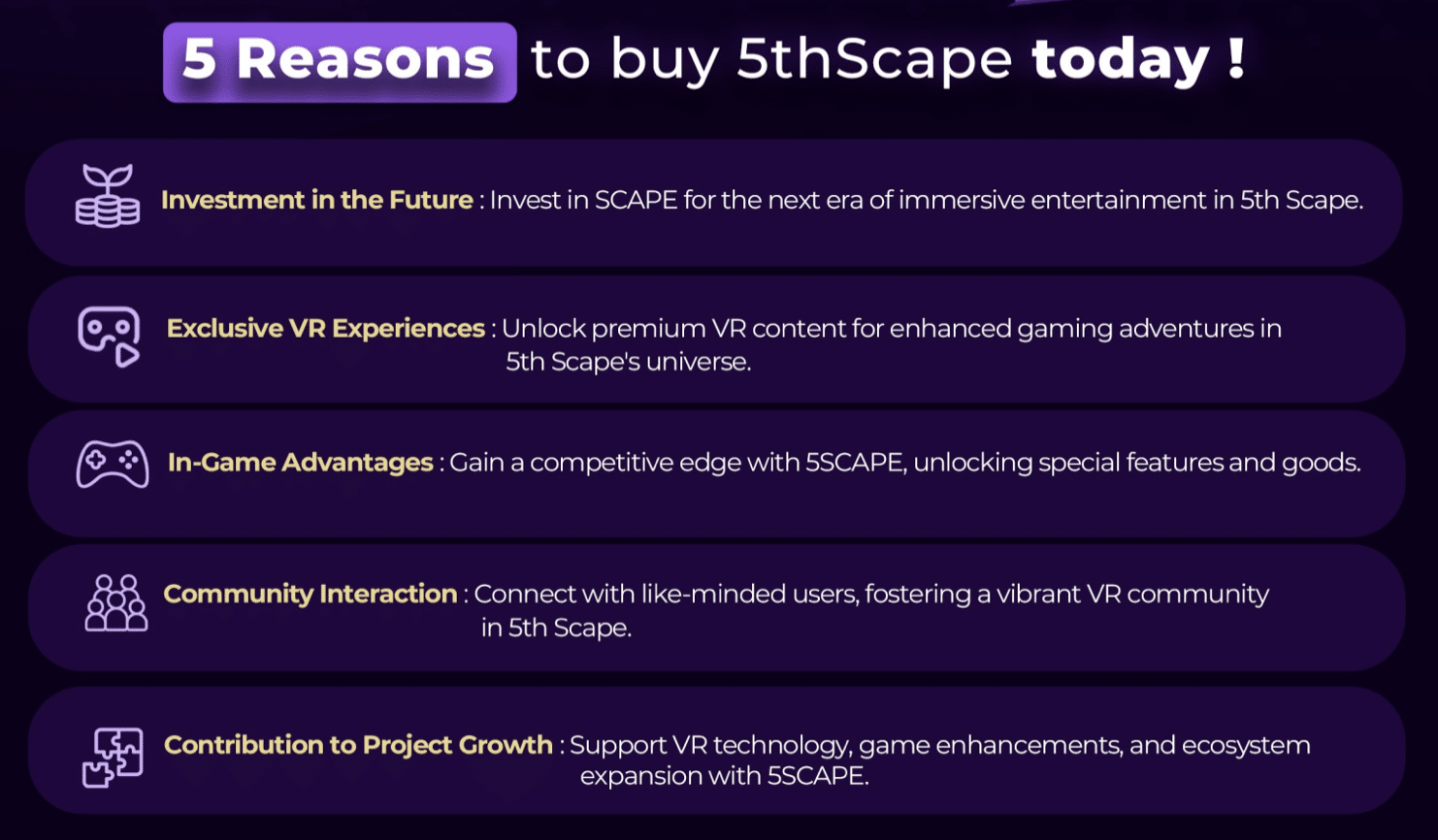 5 Reasons to buy 5thScape today !

Investment in the Future : Invest in SCAPE for the next era of immersive entertainment in 5th Scape.

Exclusive VR Experiences : Unlock premium VR content for enhanced gaming adventures in 5th Scape's universe.

In-Game Advantages : Gain a competitive edge with 5SCAPE, unlocking special features and goods.

Community Interaction : Connect with like-minded users, fostering a vibrant VR community in 5th Scape.

Contribution to Project Growth : Support VR technology, game enhancements, and ecosystem expansion with 5SCAPE.